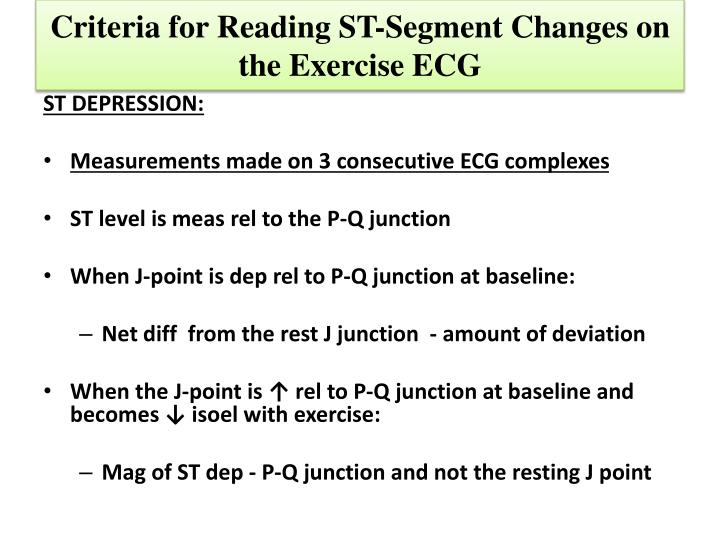 Criteria for Reading ST-Segment Changes on the Exercise ECG

ST DEPRESSION:

• Measurements made on 3 consecutive ECG complexes

• ST level is meas rel to the P-Q junction

• When J-point is dep rel to P-Q junction at baseline:

– Net diff from the rest J junction - amount of deviation

• When the J-point is ↑ rel to P-Q junction at baseline and becomes ↓ isoel with exercise:

– Mag of ST dep - P-Q junction and not the resting J point